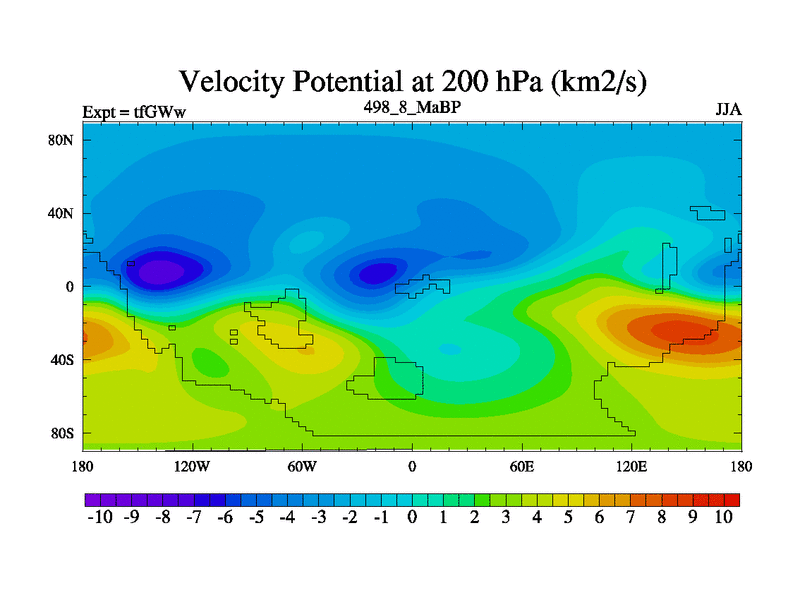 Velocity Potential at 200 hPa (km2/s)

Expt = tfGWw

498_8_MaBP

JJA

80N
40N
0
40S
80S

180 120W 60W 0 60E 120E 180

-10 -9 -8 -7 -6 -5 -4 -3 -2 -1 0 1 2 3 4 5 6 7 8 9 10